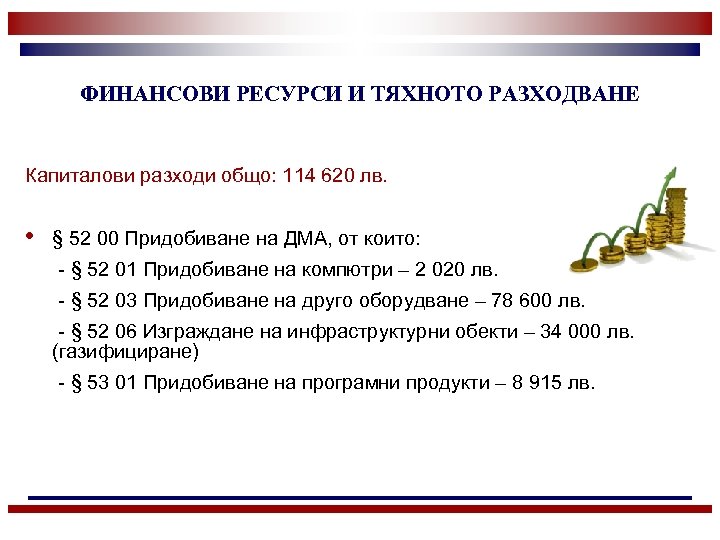 ФИНАНСОВИ РЕСУРСИ И ТЯХНОТО РАЗХОДВАНЕ

Капиталови разходи общо: 114 620 лв.

• § 52 00 Придобиване на ДМА, от които:

- § 52 01 Придобиване на компютри – 2 020 лв.

- § 52 03 Придобиване на друго оборудване – 78 600 лв.

- § 52 06 Изграждане на инфраструктурни обекти – 34 000 лв. (газифициране)

- § 53 01 Придобиване на програмни продукти – 8 915 лв.